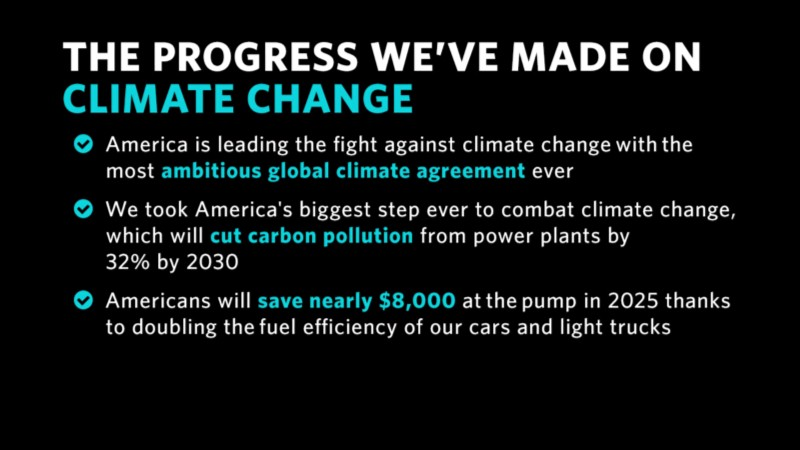 THE PROGRESS WE'VE MADE ON CLIMATE CHANGE

America is leading the fight against climate change with the most ambitious global climate agreement ever

We took America's biggest step ever to combat climate change, which will cut carbon pollution from power plants by 32% by 2030

Americans will save nearly \$8,000 at the pump in 2025 thanks to doubling the fuel efficiency of our cars and light trucks